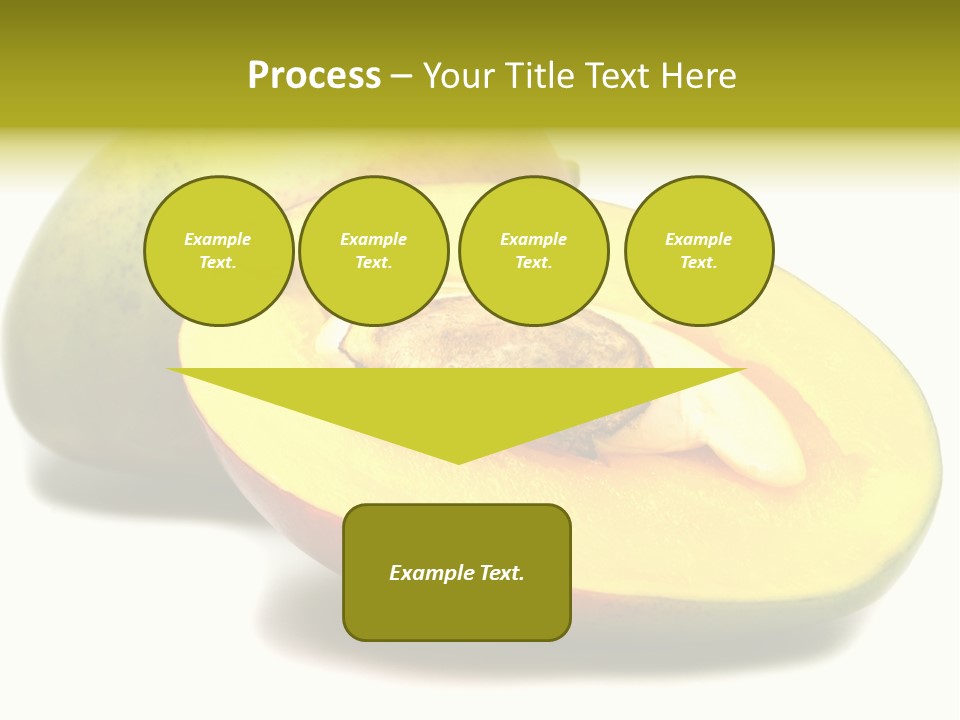 Process – Your Title Text Here

Example Text.

Example Text.

Example Text.

Example Text.

Example Text.